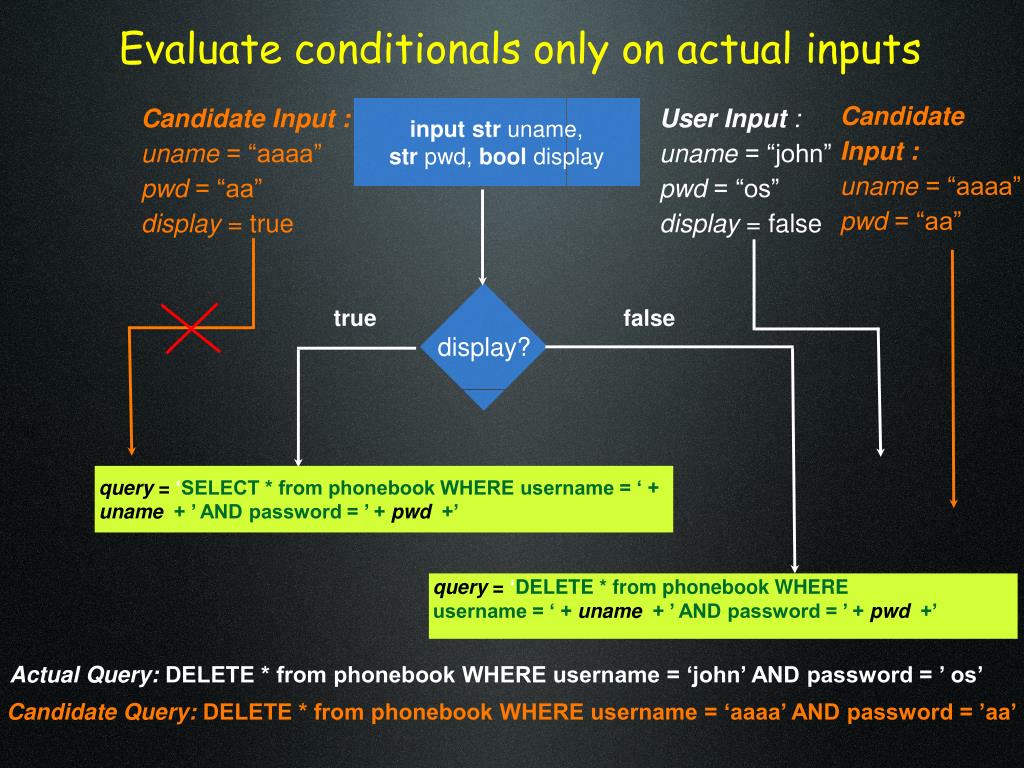 Evaluate conditionals only on actual inputs

Candidate Input :
uname = “aaaa”
pwd = “aa”
display = true

input str uname,
str pwd, bool display

User Input :
uname = “john”
pwd = “os”
display = false

Candidate Input :
uname = “aaaa”
pwd = “aa”

true

display?

false

query = ‘SELECT * from phonebook WHERE username = ‘ + uname + ’ AND password = ’ + pwd +’

query = ‘DELETE * from phonebook WHERE username = ‘ + uname + ’ AND password = ’ + pwd +’

Actual Query: DELETE * from phonebook WHERE username = ‘john’ AND password = ’ os’

Candidate Query: DELETE * from phonebook WHERE username = ‘aaaa’ AND password = ’aa’